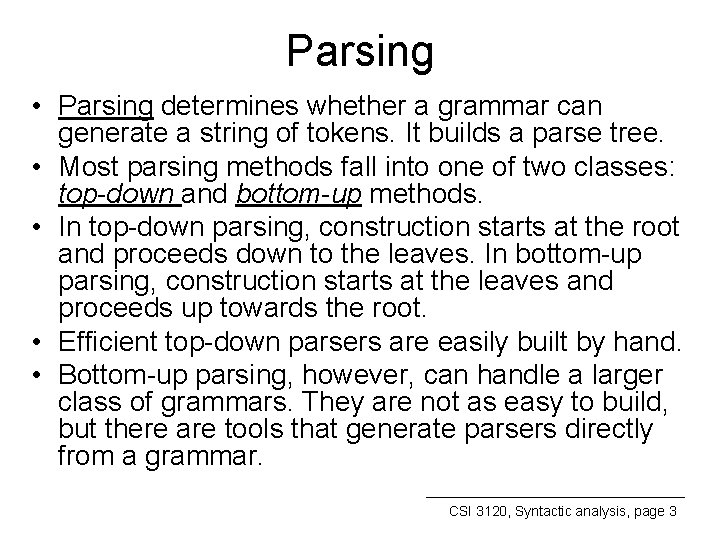 Parsing

• Parsing determines whether a grammar can generate a string of tokens. It builds a parse tree.
• Most parsing methods fall into one of two classes: top-down and bottom-up methods.
• In top-down parsing, construction starts at the root and proceeds down to the leaves. In bottom-up parsing, construction starts at the leaves and proceeds up towards the root.
• Efficient top-down parsers are easily built by hand.
• Bottom-up parsing, however, can handle a larger class of grammars. They are not as easy to build, but there are tools that generate parsers directly from a grammar.

CSI 3120, Syntactic analysis, page 3